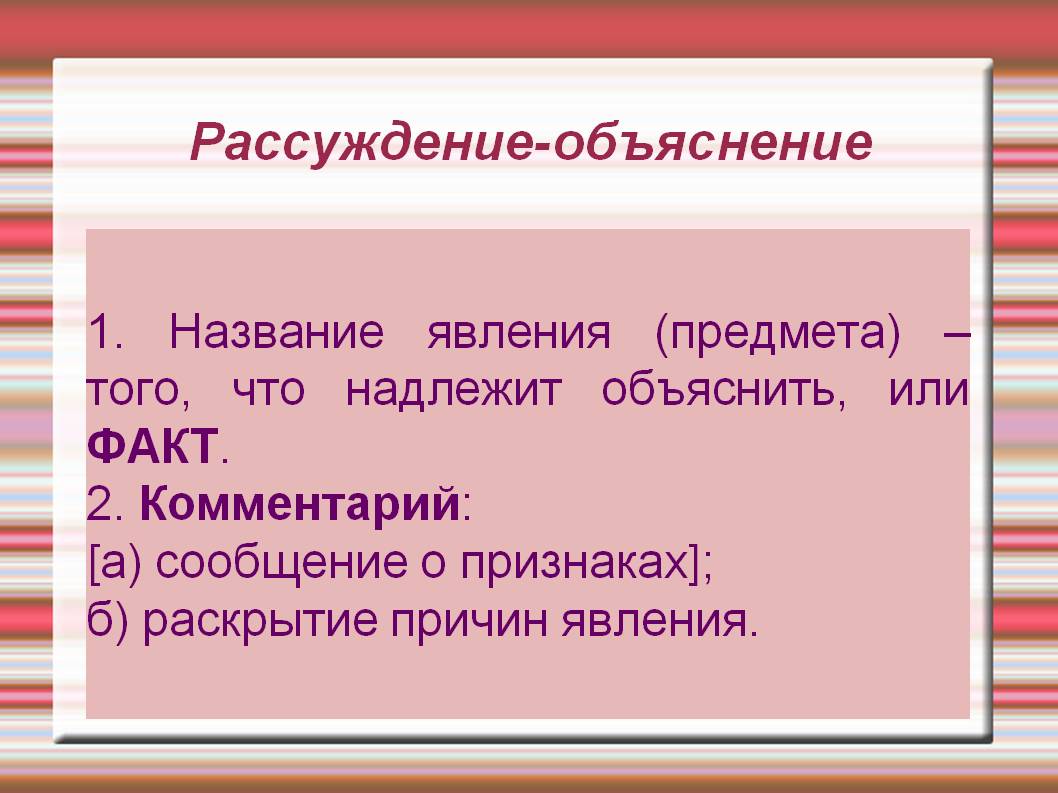 Рассуждение-объяснение

1. Название явления (предмета) – того, что надлежит объяснить, или ФАКТ.
2. Комментарий:
[а) сообщение о признаках];
б) раскрытие причин явления.